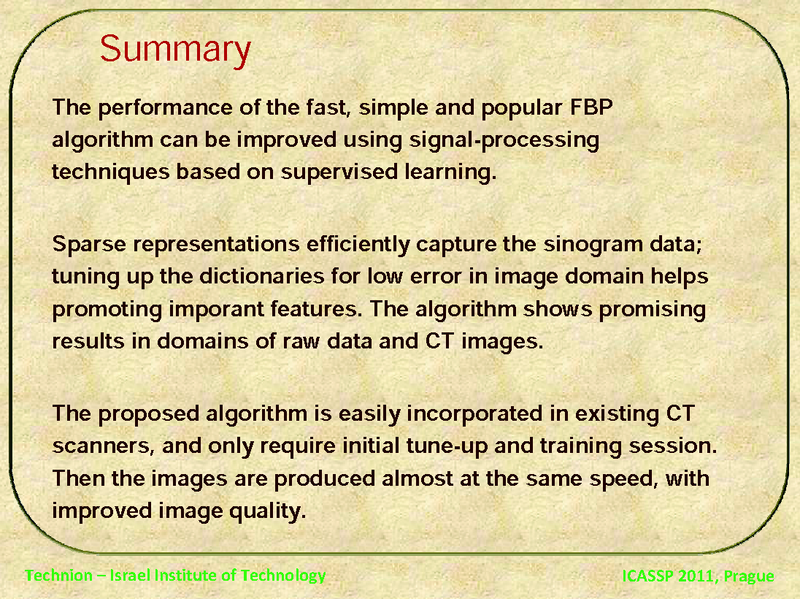 Summary

The performance of the fast, simple and popular FBP algorithm can be improved using signal-processing techniques based on supervised learning.

Sparse representations efficiently capture the sinogram data; tuning up the dictionaries for low error in image domain helps promoting imporant features. The algorithm shows promising results in domains of raw data and CT images.

The proposed algorithm is easily incorporated in existing CT scanners, and only require initial tune-up and training session. Then the images are produced almost at the same speed, with improved image quality.

Technion – Israel Institute of Technology

ICASSP 2011, Prague